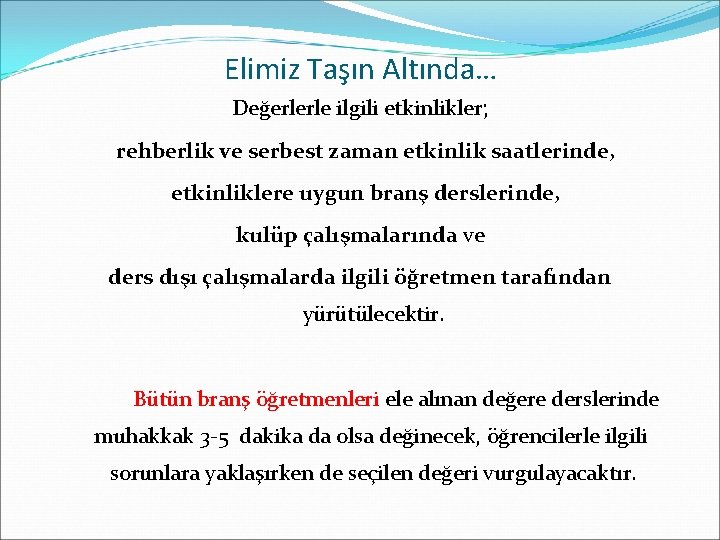 Elimiz Taşın Altında…

Değerlerle ilgili etkinlikler;

rehberlik ve serbest zaman etkinlik saatlerinde,

etkinliklere uygun branş derslerinde,

kulüp çalışmalarında ve

ders dışı çalışmalarda ilgili öğretmen tarafından yürütülecektir.

Bütün branş öğretmenleri ele alınan değere derslerinde muhakkak 3-5 dakika da olsa değinecek, öğrencilerle ilgili sorunlara yaklaşırken de seçilen değeri vurgulayacaktır.